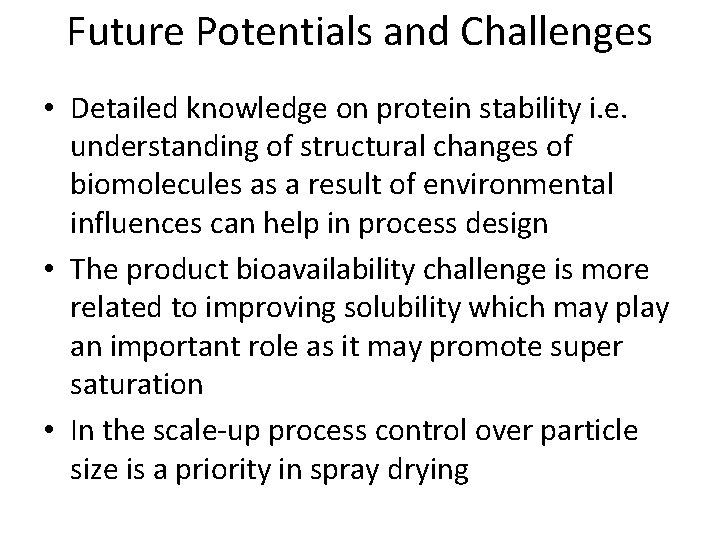 Future Potentials and Challenges

• Detailed knowledge on protein stability i.e. understanding of structural changes of biomolecules as a result of environmental influences can help in process design

• The product bioavailability challenge is more related to improving solubility which may play an important role as it may promote super saturation

• In the scale-up process control over particle size is a priority in spray drying